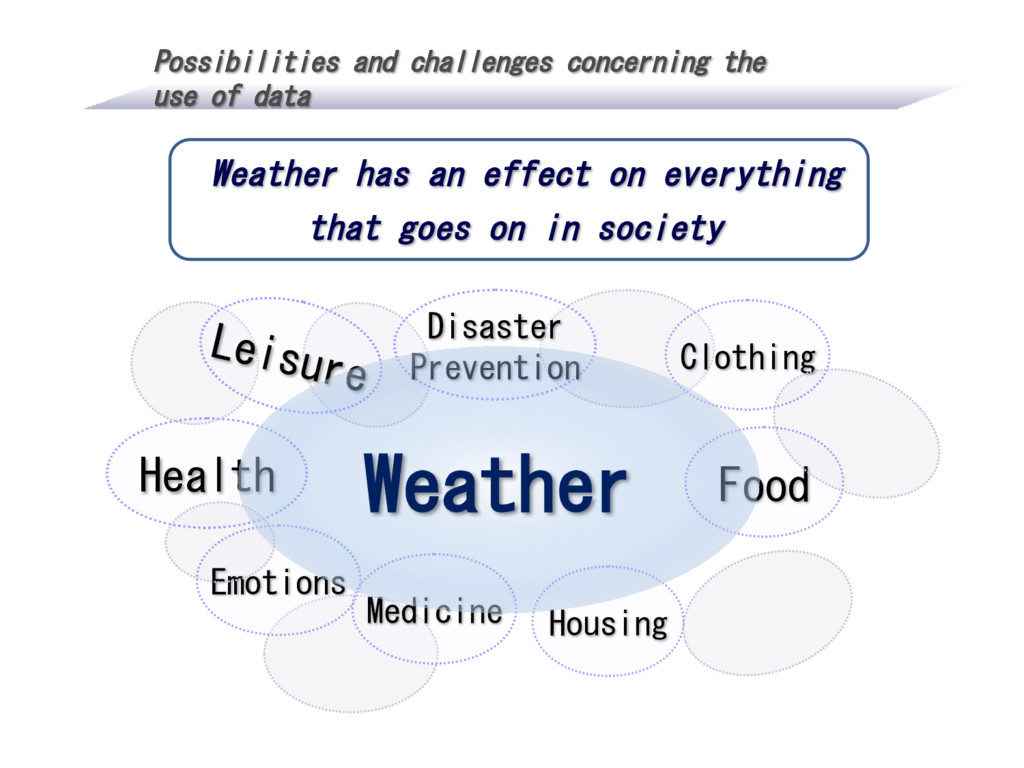 Possibilities and challenges concerning the use of data

Weather has an effect on everything that goes on in society

Leisure

Disaster Prevention

Clothing

Health

Weather

Food

Emotions

Medicine

Housing